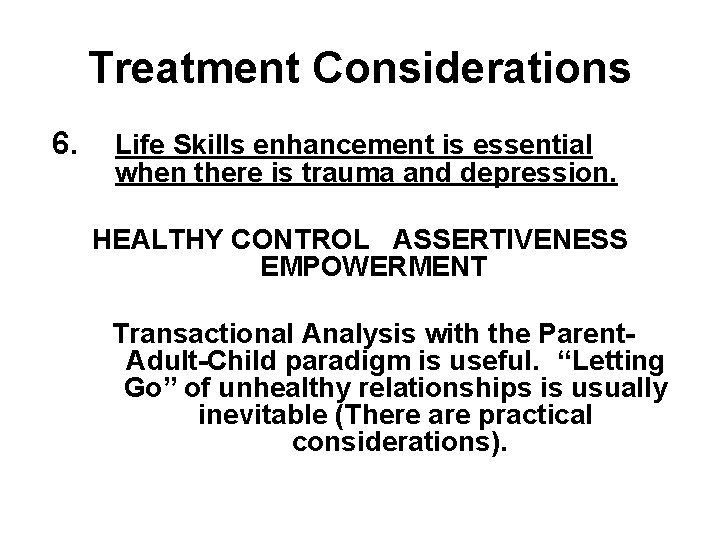 Treatment Considerations

6. Life Skills enhancement is essential when there is trauma and depression.

HEALTHY CONTROL ASSERTIVENESS EMPOWERMENT

Transactional Analysis with the Parent-Adult-Child paradigm is useful. “Letting Go” of unhealthy relationships is usually inevitable (There are practical considerations).